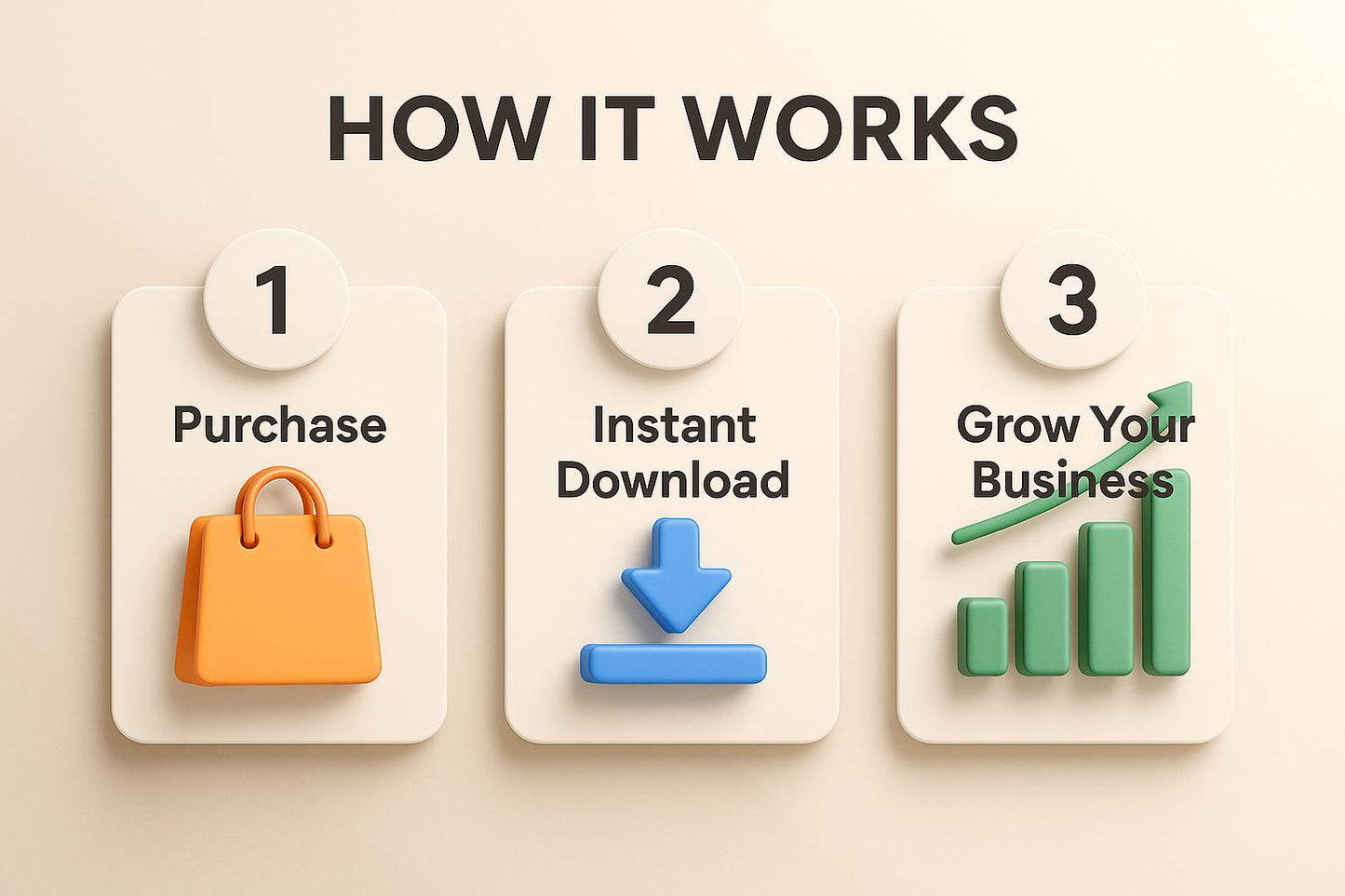 HOW IT WORKS

1

Purchase

2

Instant Download

3

Grow Your Business